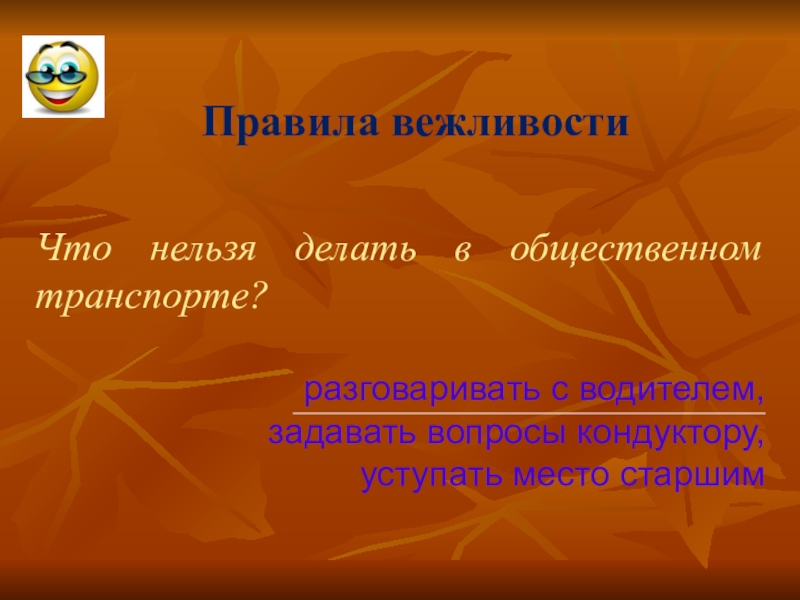 Правила вежливости

Что нельзя делать в общественном транспорте?

разговаривать с водителем,
задавать вопросы кондуктору,
уступать место старшим